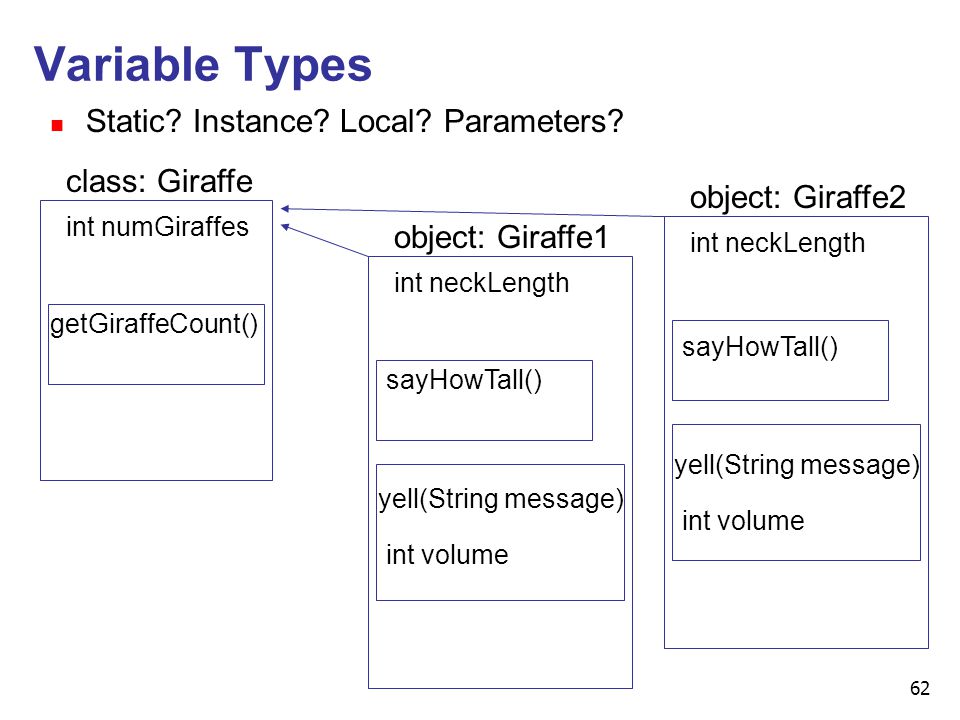 Variable Types

Static? Instance? Local? Parameters?

class: Giraffe

int numGiraffes

getGiraffeCount()

object: Giraffe1

int neckLength

sayHowTall()

yell(String message)

int volume

object: Giraffe2

int neckLength

sayHowTall()

yell(String message)

int volume

62